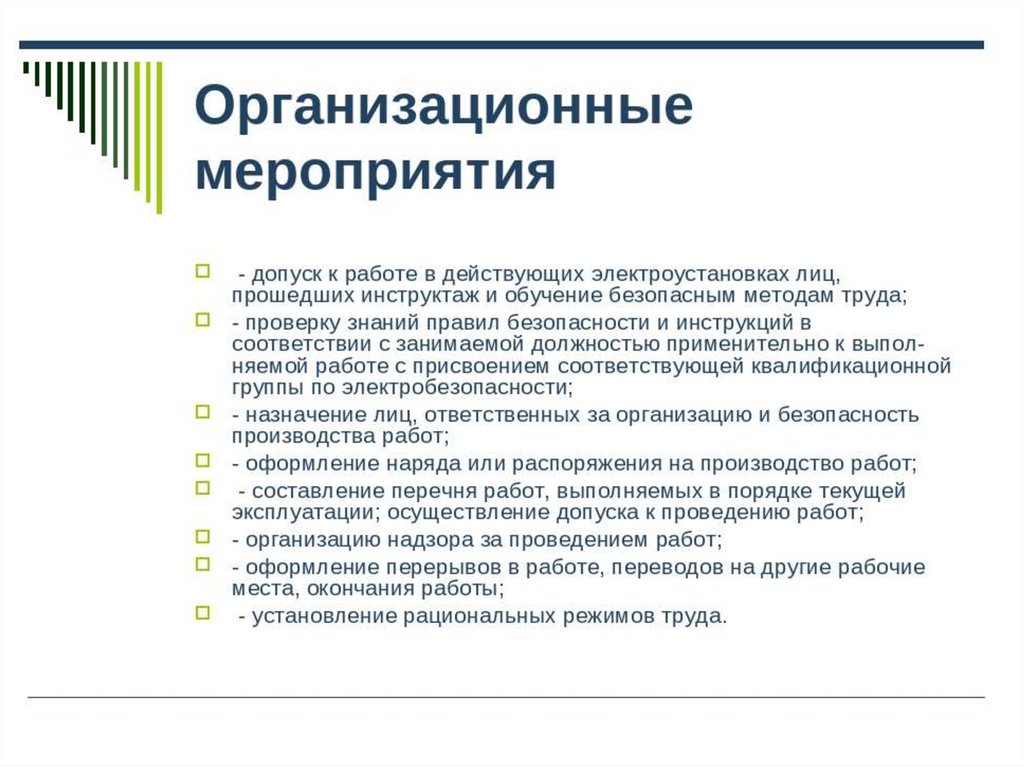 Организационные мероприятия

- допуск к работе в действующих электроустановках лиц, прошедших инструктаж и обучение безопасным методам труда;

- проверку знаний правил безопасности и инструкций в соответствии с занимаемой должностью применительно к выполняемой работе с присвоением соответствующей квалификационной группы по электробезопасности;

- назначение лиц, ответственных за организацию и безопасность производства работ;

- оформление наряда или распоряжения на производство работ;

- составление перечня работ, выполняемых в порядке текущей эксплуатации; осуществление допуска к проведению работ;

- организацию надзора за проведением работ;

- оформление перерывов в работе, переводов на другие рабочие места, окончания работы;

- установление рациональных режимов труда.